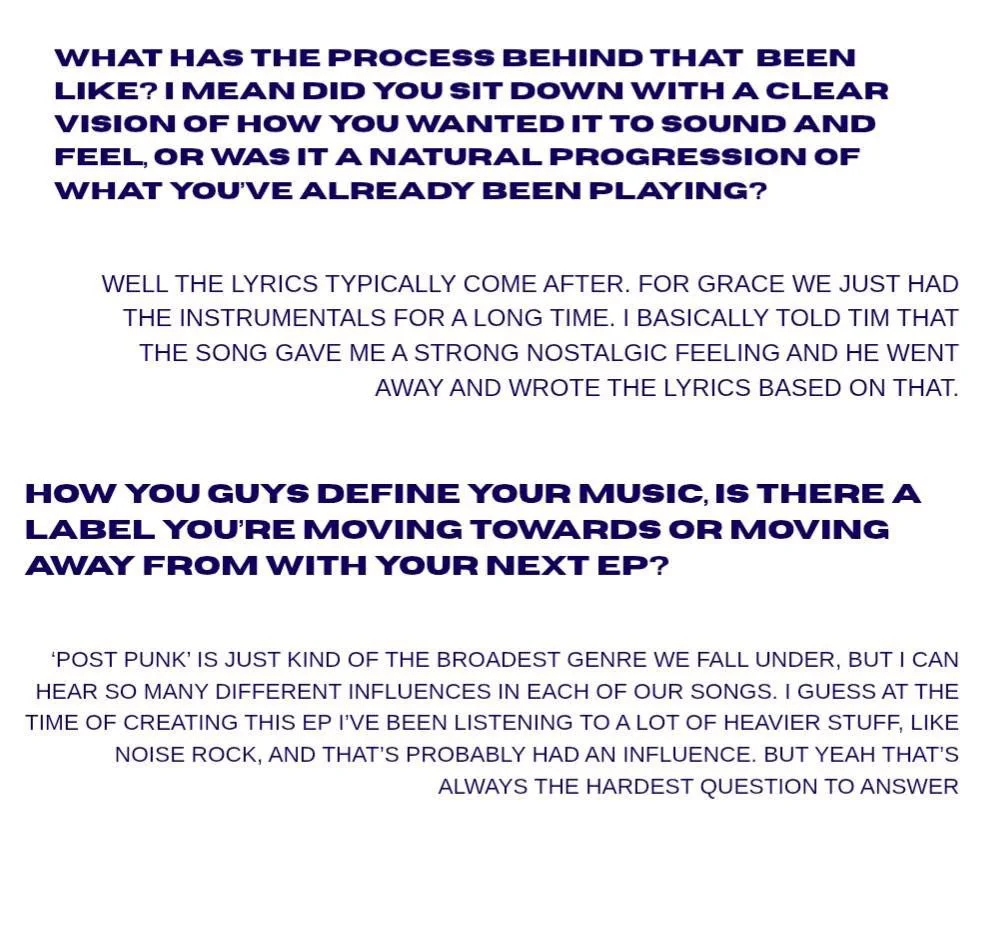 WHAT HAS THE PROCESS BEHIND THAT BEEN LIKE? I MEAN DID YOU SIT DOWN WITH A CLEAR VISION OF HOW YOU WANTED IT TO SOUND AND FEEL, OR WAS IT A NATURAL PROGRESSION OF WHAT YOU'VE ALREADY BEEN PLAYING?

WELL THE LYRICS TYPICALLY COME AFTER. FOR GRACE WE JUST HAD THE INSTRUMENTALS FOR A LONG TIME. I BASICALLY TOLD TIM THAT THE SONG GAVE ME A STRONG NOSTALGIC FEELING AND HE WENT AWAY AND WROTE THE LYRICS BASED ON THAT.

HOW YOU GUYS DEFINE YOUR MUSIC, IS THERE A LABEL YOU'RE MOVING TOWARDS OR MOVING AWAY FROM WITH YOUR NEXT EP?

'POST PUNK' IS JUST KIND OF THE BROADEST GENRE WE FALL UNDER, BUT I CAN HEAR SO MANY DIFFERENT INFLUENCES IN EACH OF OUR SONGS. I GUESS AT THE TIME OF CREATING THIS EP I'VE BEEN LISTENING TO A LOT OF HEAVIER STUFF, LIKE NOISE ROCK, AND THAT'S PROBABLY HAD AN INFLUENCE. BUT YEAH THAT'S ALWAYS THE HARDEST QUESTION TO ANSWER